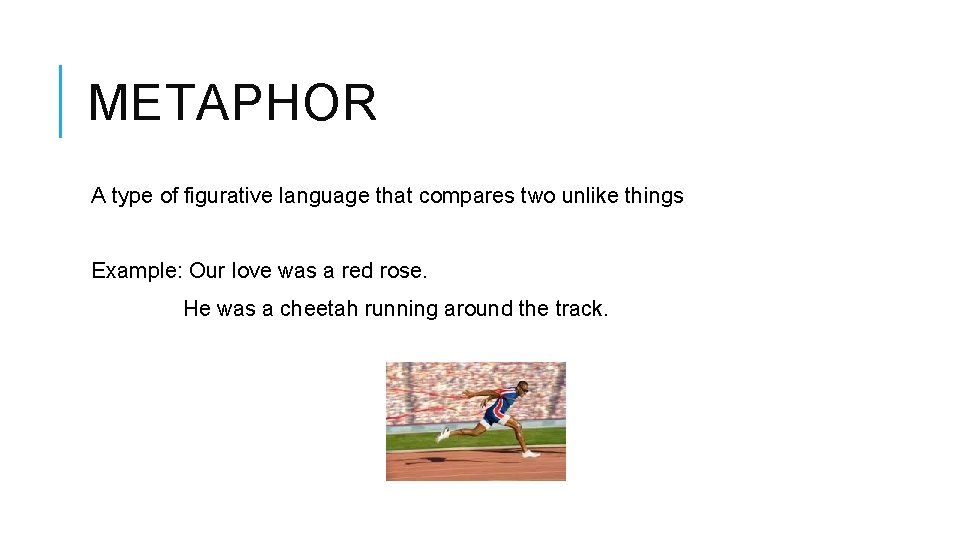 METAPHOR

A type of figurative language that compares two unlike things

Example: Our love was a red rose.

He was a cheetah running around the track.